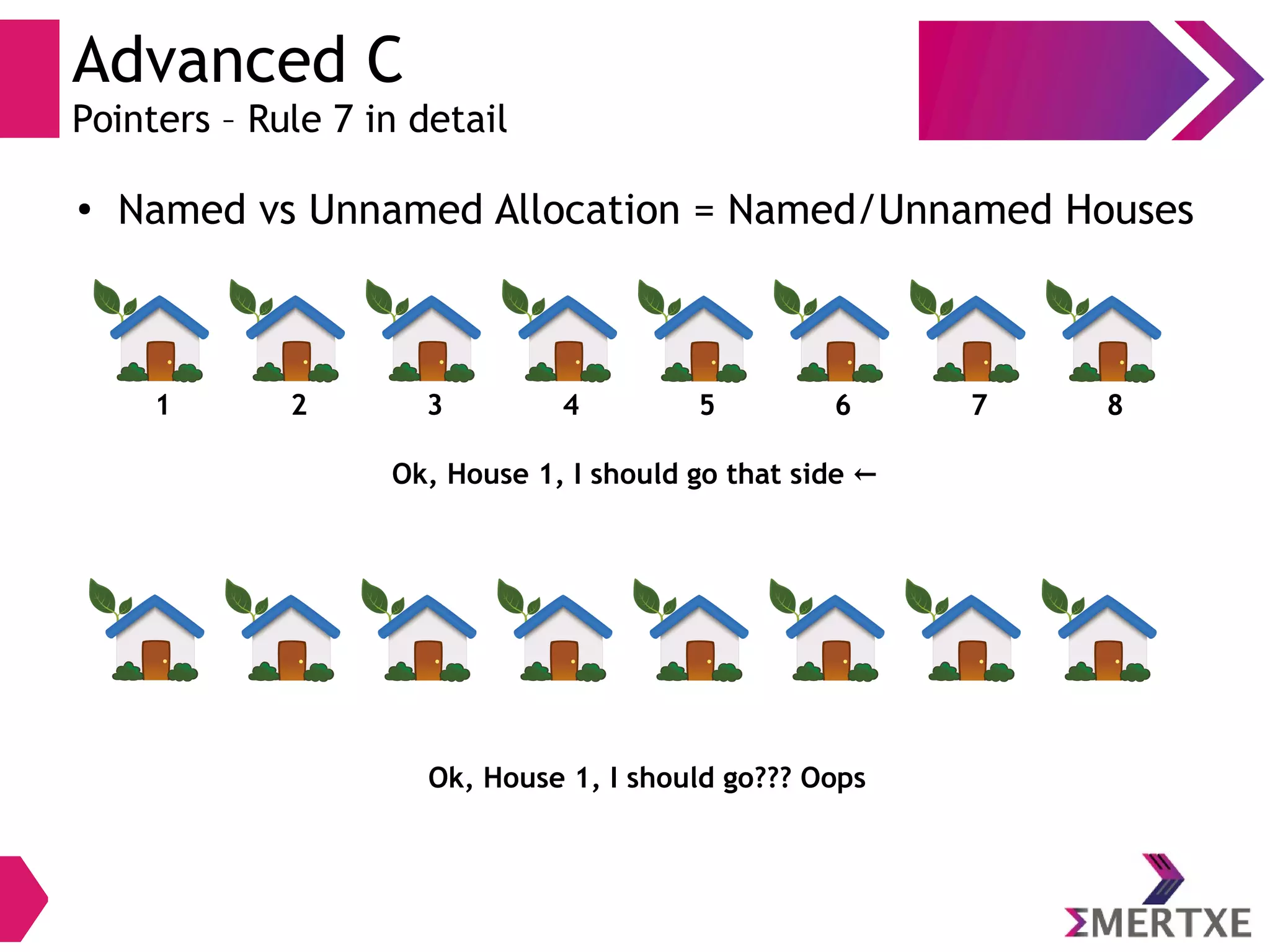 Advanced C
Pointers – Rule 7 in detail

• Named vs Unnamed Allocation = Named/Unnamed Houses

1 2 3 4 5 6 7 8

Ok, House 1, I should go that side ←

Ok, House 1, I should go??? Oops

ΣMERTXE